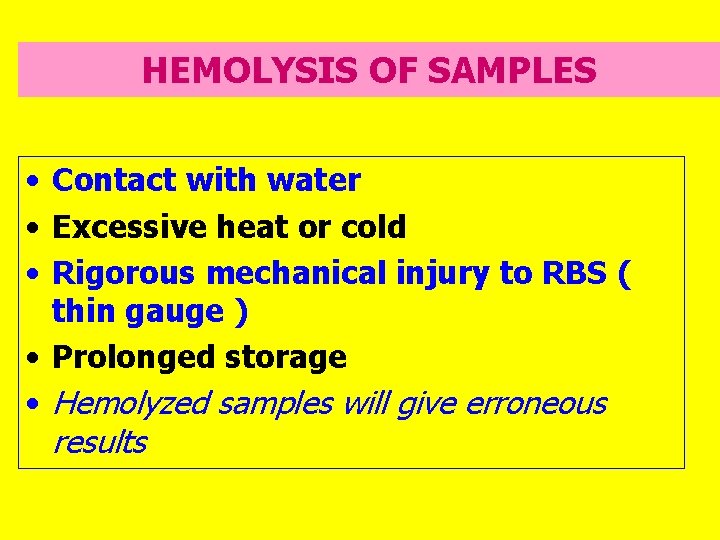 HEMOLYSIS OF SAMPLES

• Contact with water
• Excessive heat or cold
• Rigorous mechanical injury to RBS ( thin gauge )
• Prolonged storage
• Hemolyzed samples will give erroneous results